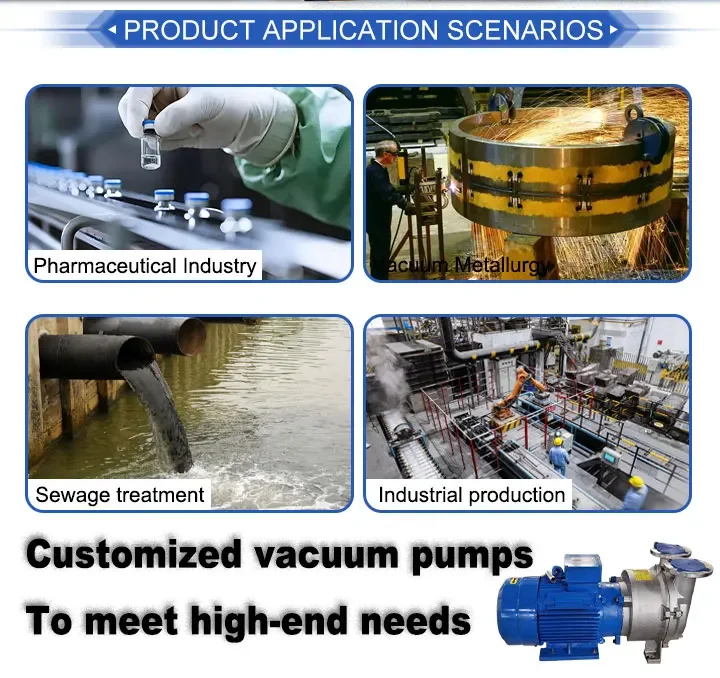 PRODUCT APPLICATION SCENARIOS

Pharmaceutical Industry

Vacuum Metallurgy

Sewage treatment

Industrial production

Customized vacuum pumps

To meet high-end needs